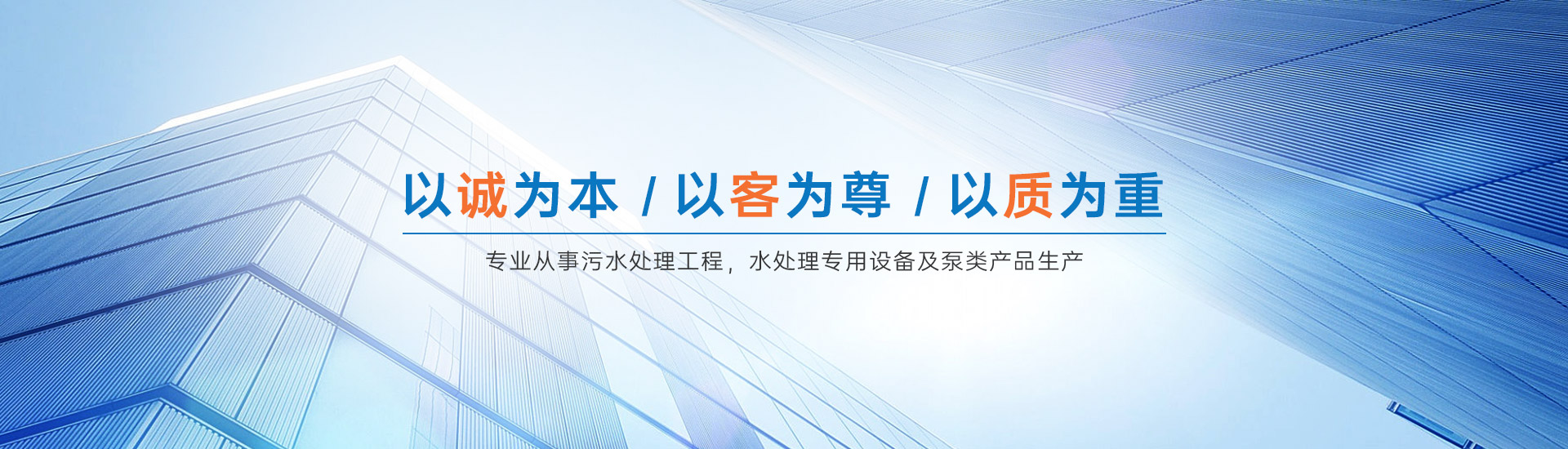 以诚为本 / 以客为尊 / 以质为重

专业从事污水处理工程，水处理专用设备及泵类产品生产